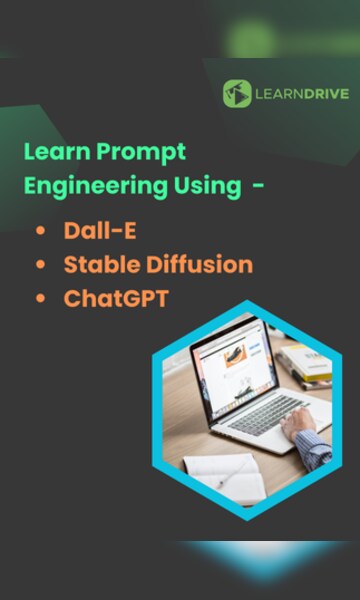 LEARNDRIVE

Learn Prompt Engineering Using -

• Dall-E
• Stable Diffusion
• ChatGPT